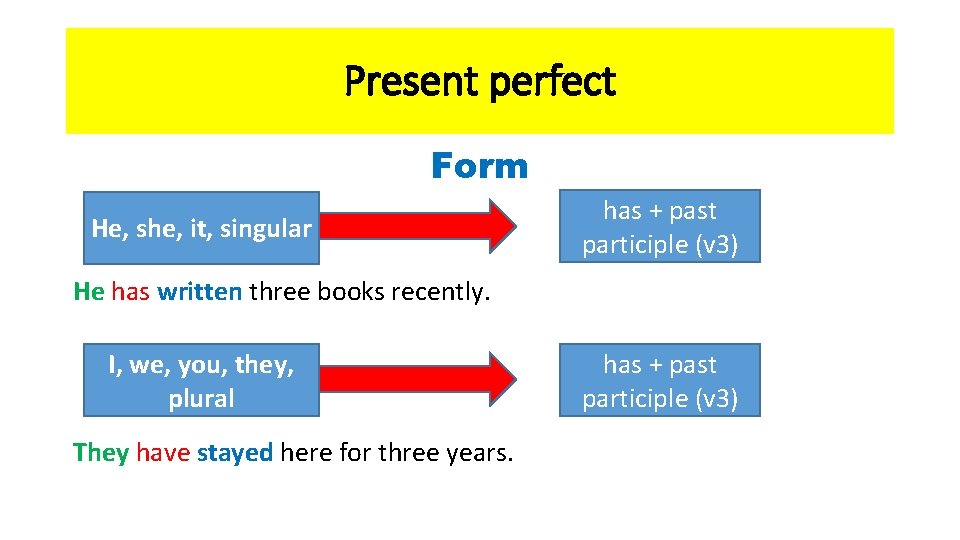 Present perfect

Form

He, she, it, singular

has + past participle (v3)

He has written three books recently.

I, we, you, they, plural

has + past participle (v3)

They have stayed here for three years.